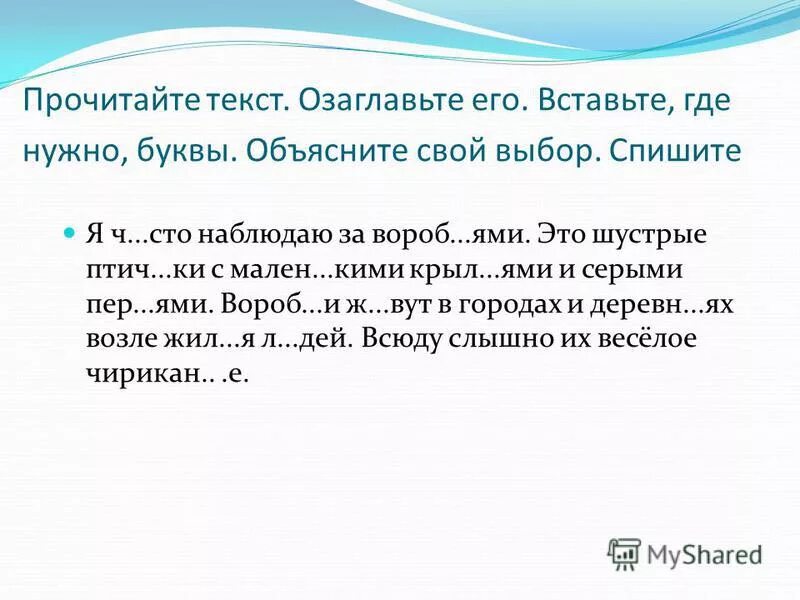 Прочитайте текст. Озаглавьте его. Вставьте, где нужно, буквы. Объясните свой выбор. Спишите

Я ч...сто наблюдаю за вороб...ями. Это шустрые птич...ки с мален...кими крыл...ями и серыми пер...ями. Вороб...и ж...вут в городах и деревн...ях возле жил...я л...дей. Всюду слышно их весёлое чирикан.. .е.

MyShared